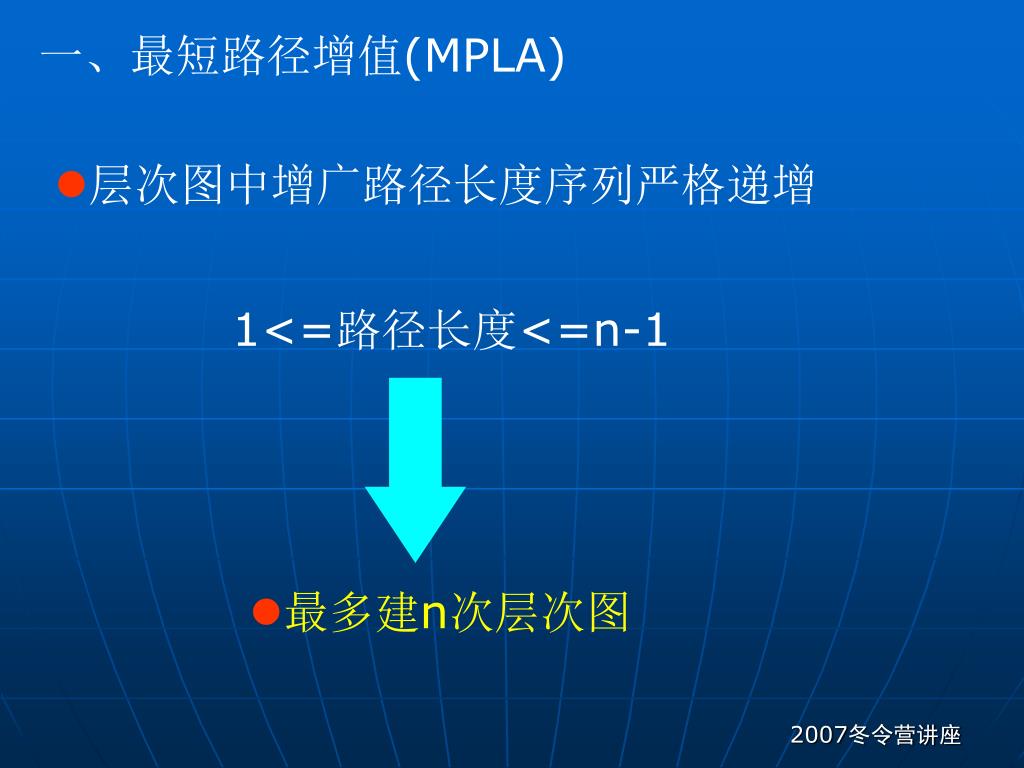 一、最短路径增值(MPLA)

●层次图中增广路径长度序列严格递增

1<=路径长度<=n-1

●最多建n次层次图

2007冬令营讲座